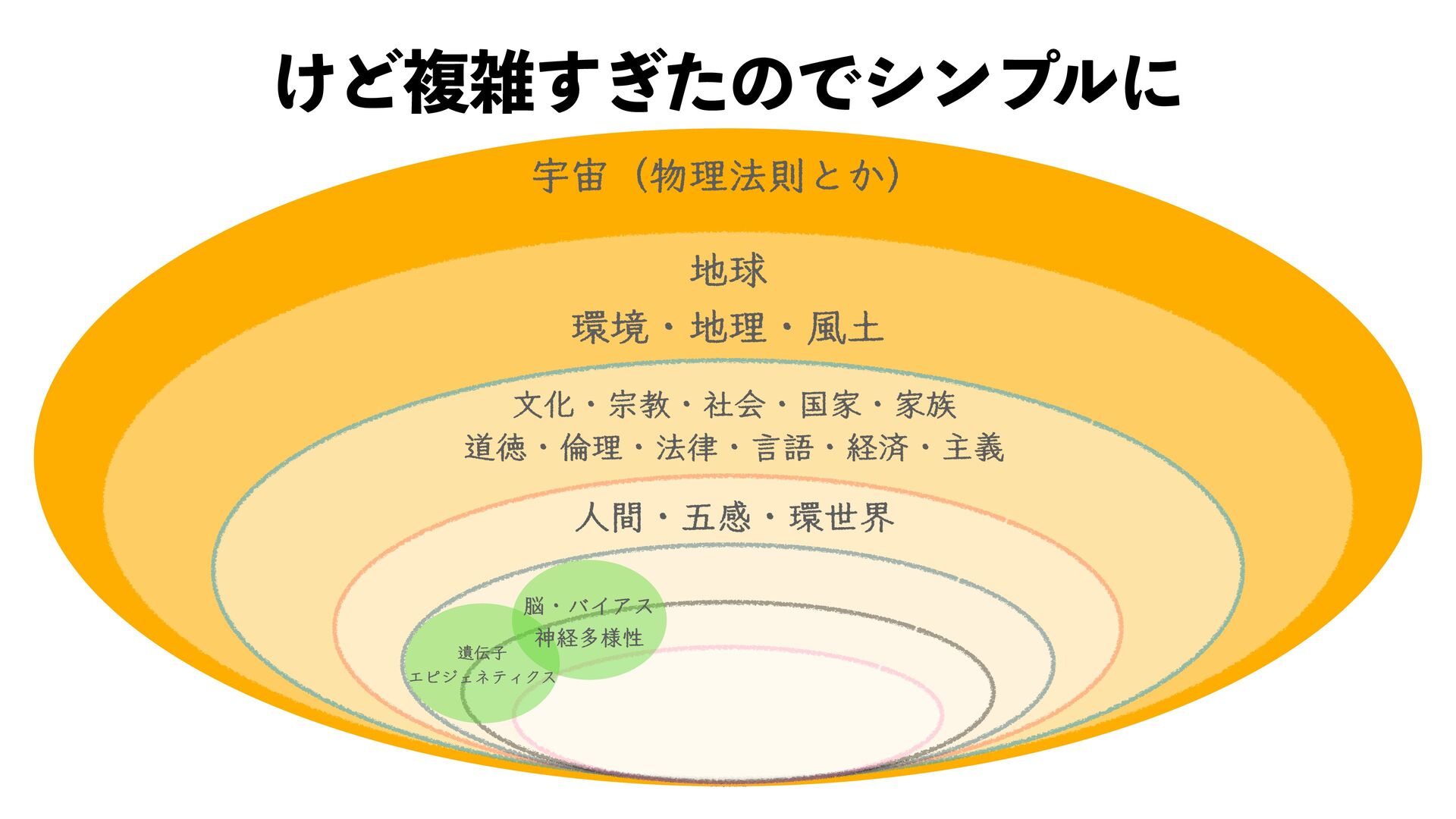 けど複雑すぎたのでシンプルに

宇宙（物理法則とか）

地球
環境・地理・風土

文化・宗教・社会・国家・家族
道徳・倫理・法律・言語・経済・主義

人間・五感・環世界

脳・バイアス
神経多様性

遺伝子
エピジェネティクス